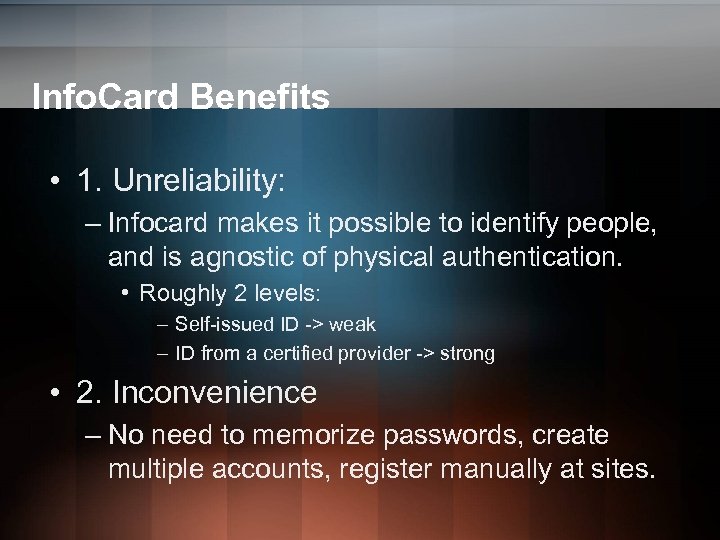 InfoCard Benefits

• 1. Unreliability:
– Infocard makes it possible to identify people, and is agnostic of physical authentication.
• Roughly 2 levels:
– Self-issued ID -> weak
– ID from a certified provider -> strong

• 2. Inconvenience
– No need to memorize passwords, create multiple accounts, register manually at sites.